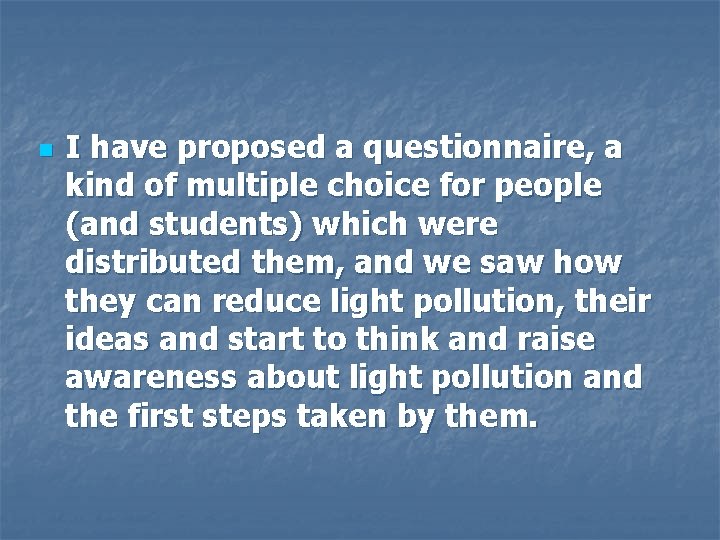 I have proposed a questionnaire, a kind of multiple choice for people (and students) which were distributed them, and we saw how they can reduce light pollution, their ideas and start to think and raise awareness about light pollution and the first steps taken by them.